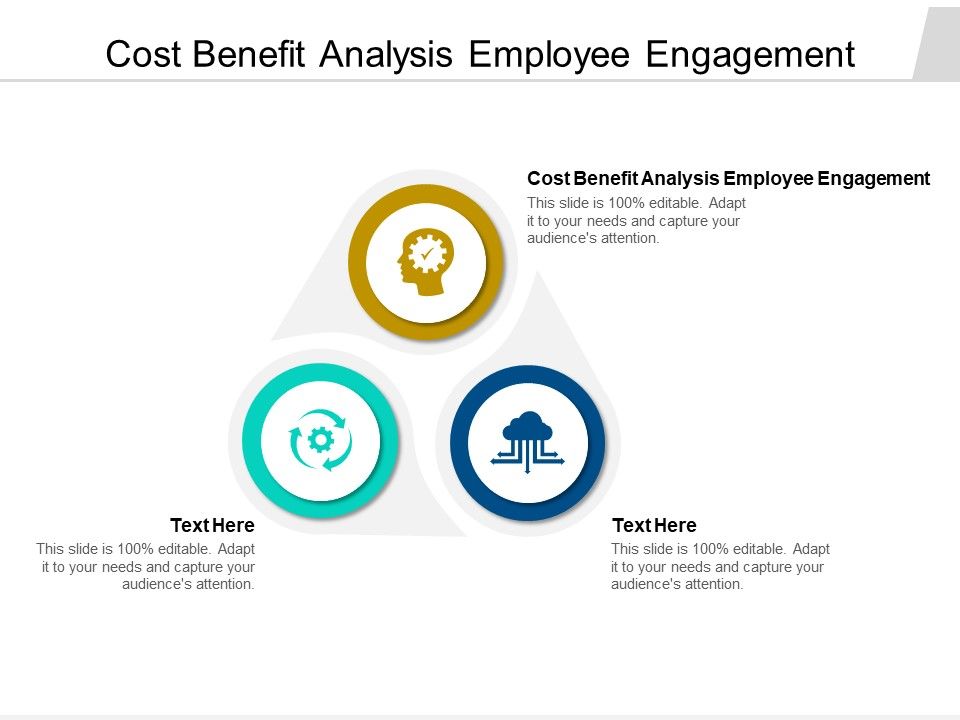 Cost Benefit Analysis Employee Engagement

Cost Benefit Analysis Employee Engagement
This slide is 100% editable. Adapt it to your needs and capture your audience's attention.

Text Here
This slide is 100% editable. Adapt it to your needs and capture your audience's attention.

Text Here
This slide is 100% editable. Adapt it to your needs and capture your audience's attention.